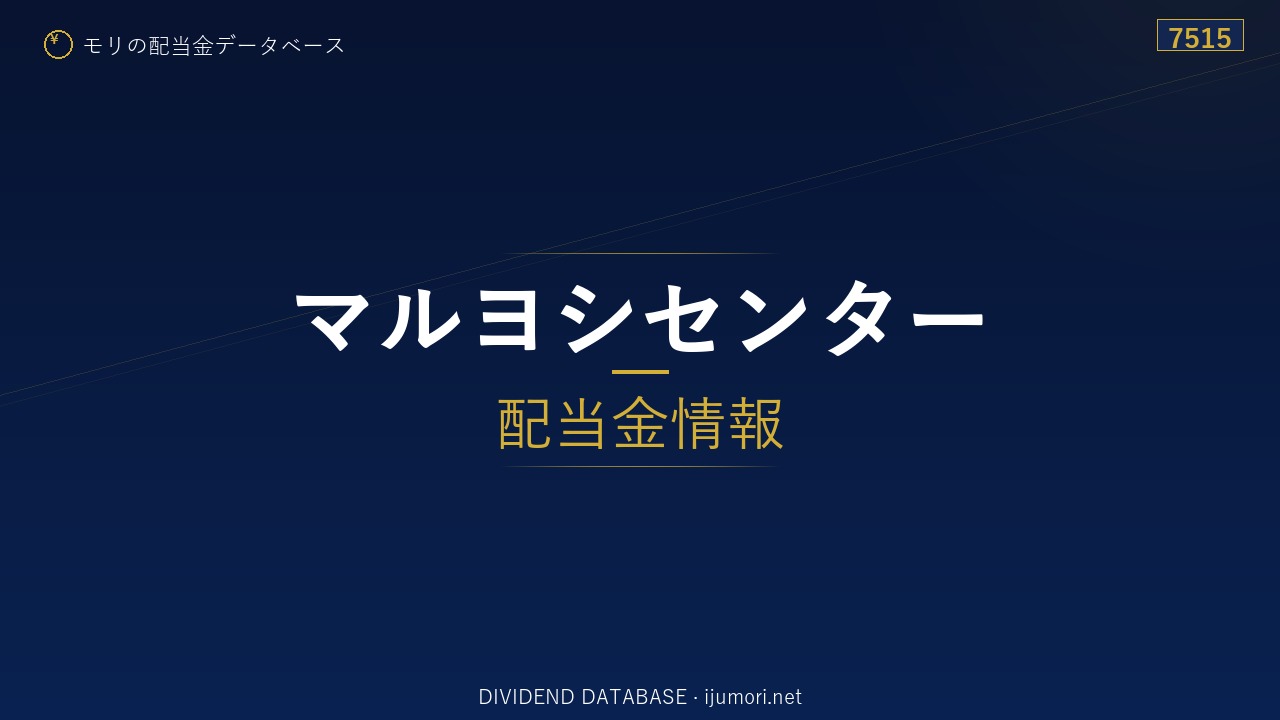 ¥ モリの配当金データベース

7515

マルヨシセンター

配当金情報

DIVIDEND DATABASE · ijumori.net